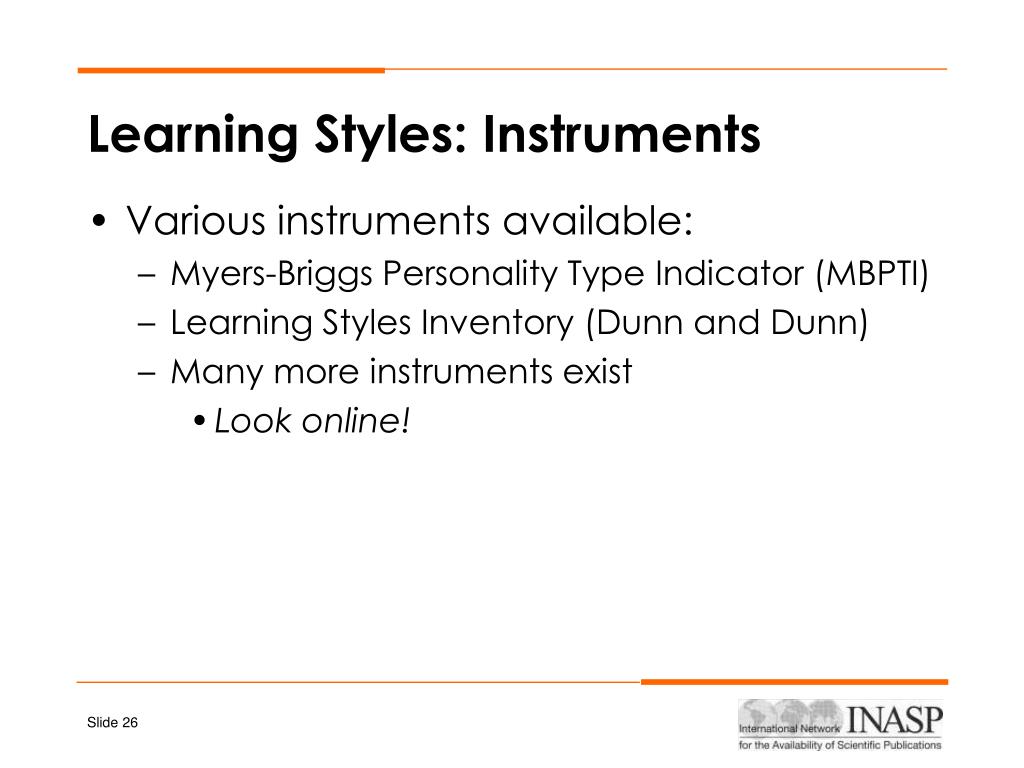 Learning Styles: Instruments

• Various instruments available:
– Myers-Briggs Personality Type Indicator (MBPTI)
– Learning Styles Inventory (Dunn and Dunn)
– Many more instruments exist
• Look online!

Slide 26

International Network INASP
for the Availability of Scientific Publications